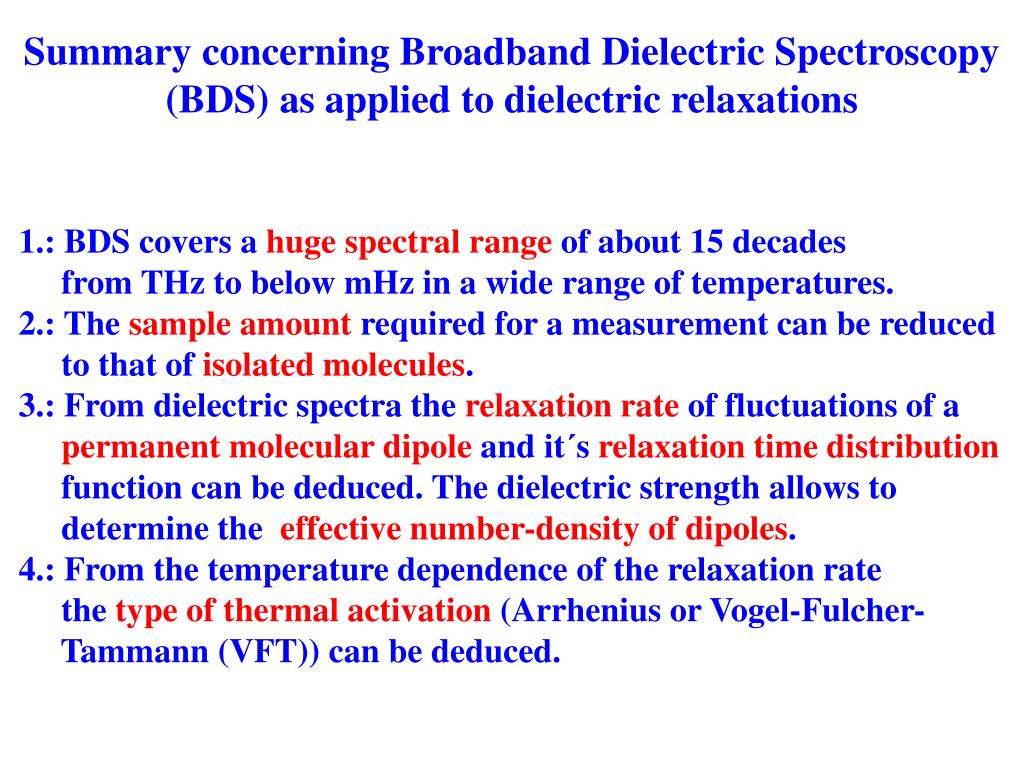 Summary concerning Broadband Dielectric Spectroscopy (BDS) as applied to dielectric relaxations

1.: BDS covers a huge spectral range of about 15 decades from THz to below mHz in a wide range of temperatures.
2.: The sample amount required for a measurement can be reduced to that of isolated molecules.
3.: From dielectric spectra the relaxation rate of fluctuations of a permanent molecular dipole and it´s relaxation time distribution function can be deduced. The dielectric strength allows to determine the effective number-density of dipoles.
4.: From the temperature dependence of the relaxation rate the type of thermal activation (Arrhenius or Vogel-Fulcher-Tammann (VFT)) can be deduced.